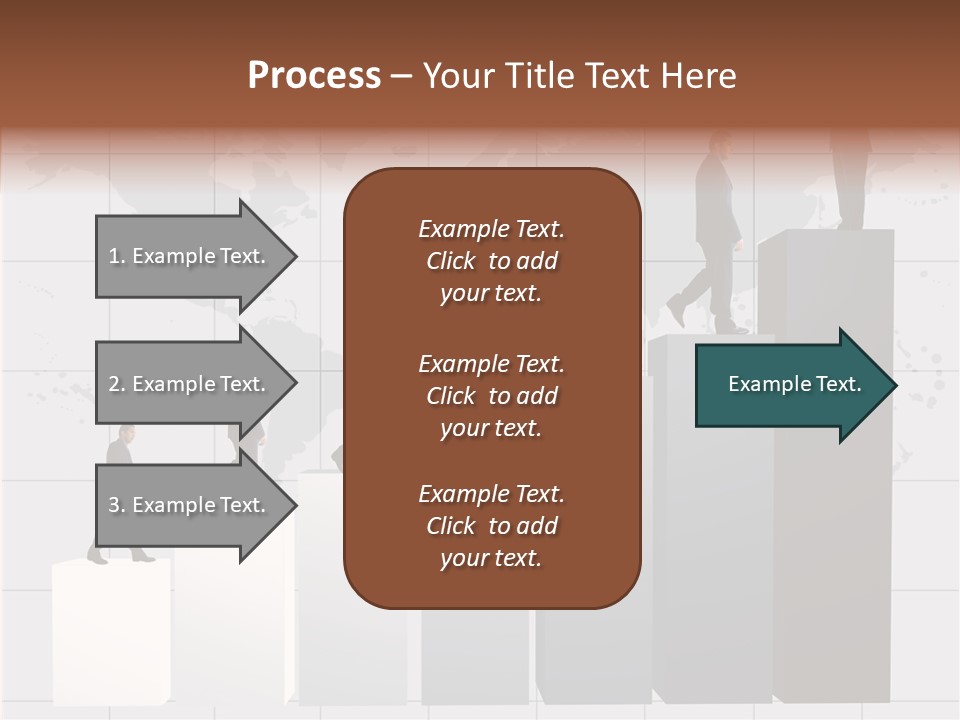 Process – Your Title Text Here

1. Example Text.

2. Example Text.

3. Example Text.

Example Text. Click to add your text.

Example Text. Click to add your text.

Example Text. Click to add your text.

Example Text.